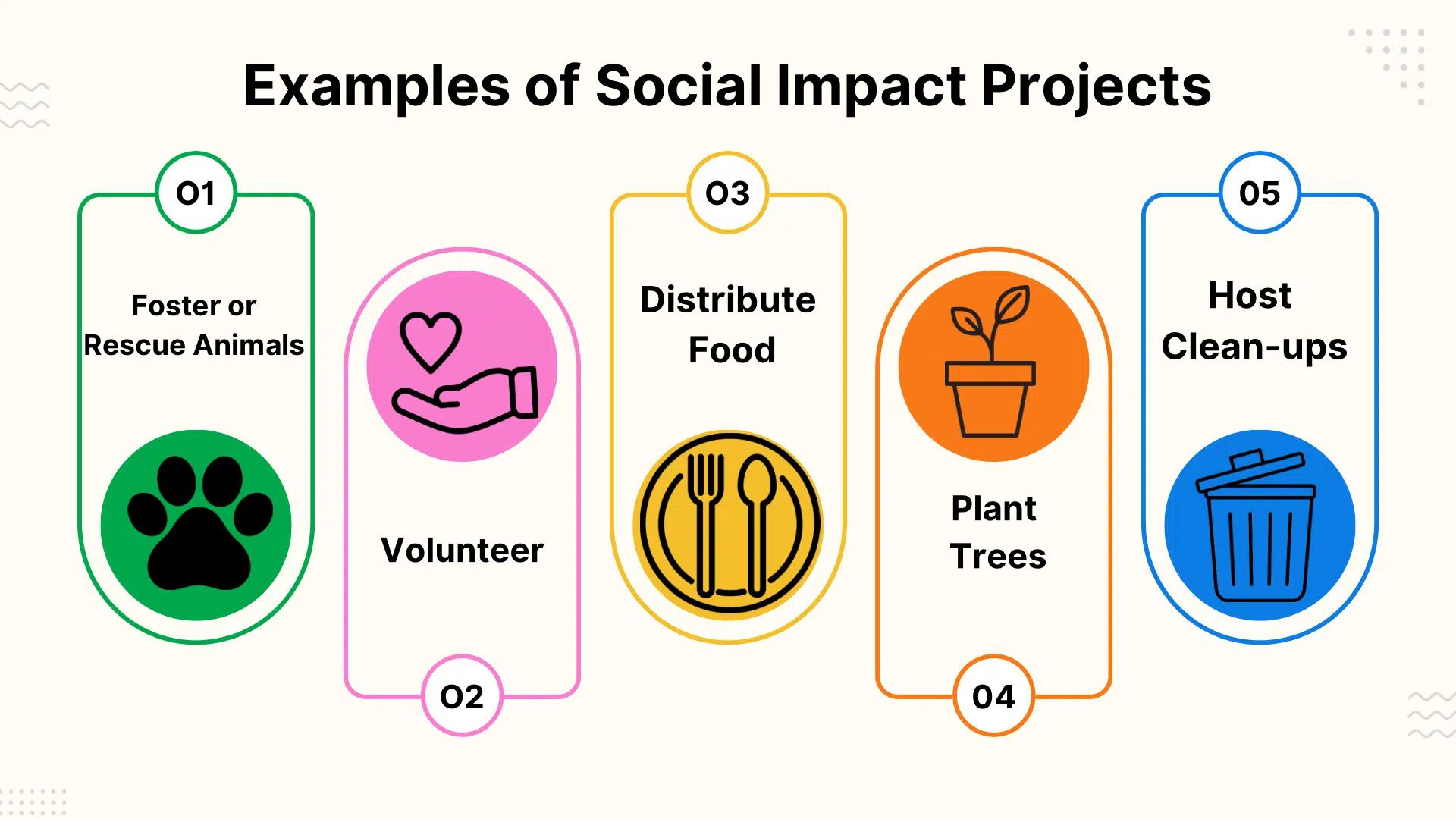 Examples of Social Impact Projects

01

Foster or Rescue Animals

Volunteer

02

03

Distribute Food

Plant Trees

04

05

Host Clean-ups